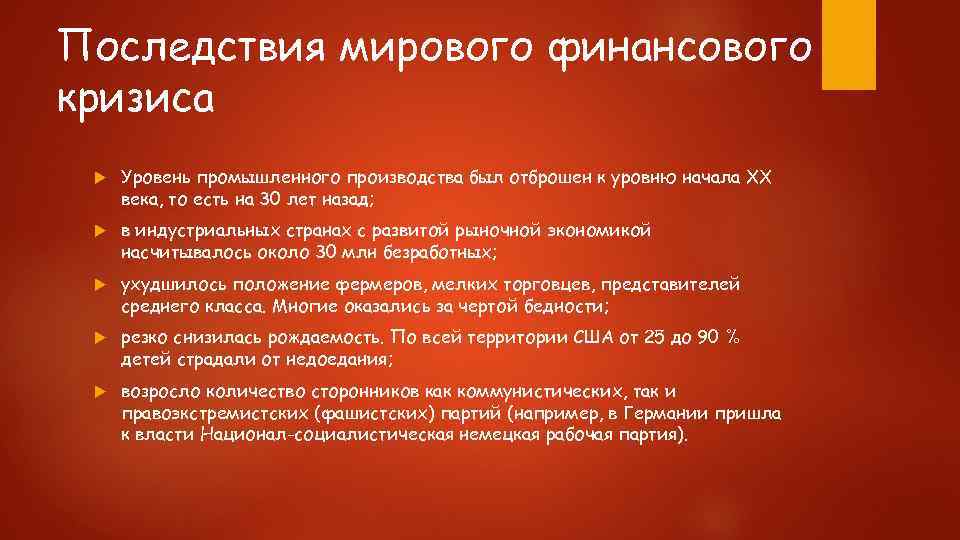 Последствия мирового финансового кризиса

Уровень промышленного производства был отброшен к уровню начала XX века, то есть на 30 лет назад;

в индустриальных странах с развитой рыночной экономикой насчитывалось около 30 млн безработных;

ухудшилось положение фермеров, мелких торговцев, представителей среднего класса. Многие оказались за чертой бедности;

резко снизилась рождаемость. По всей территории США от 25 до 90 % детей страдали от недоедания;

возросло количество сторонников как коммунистических, так и правоэкстремистских (фашистских) партий (например, в Германии пришла к власти Национал-социалистическая немецкая рабочая партия).